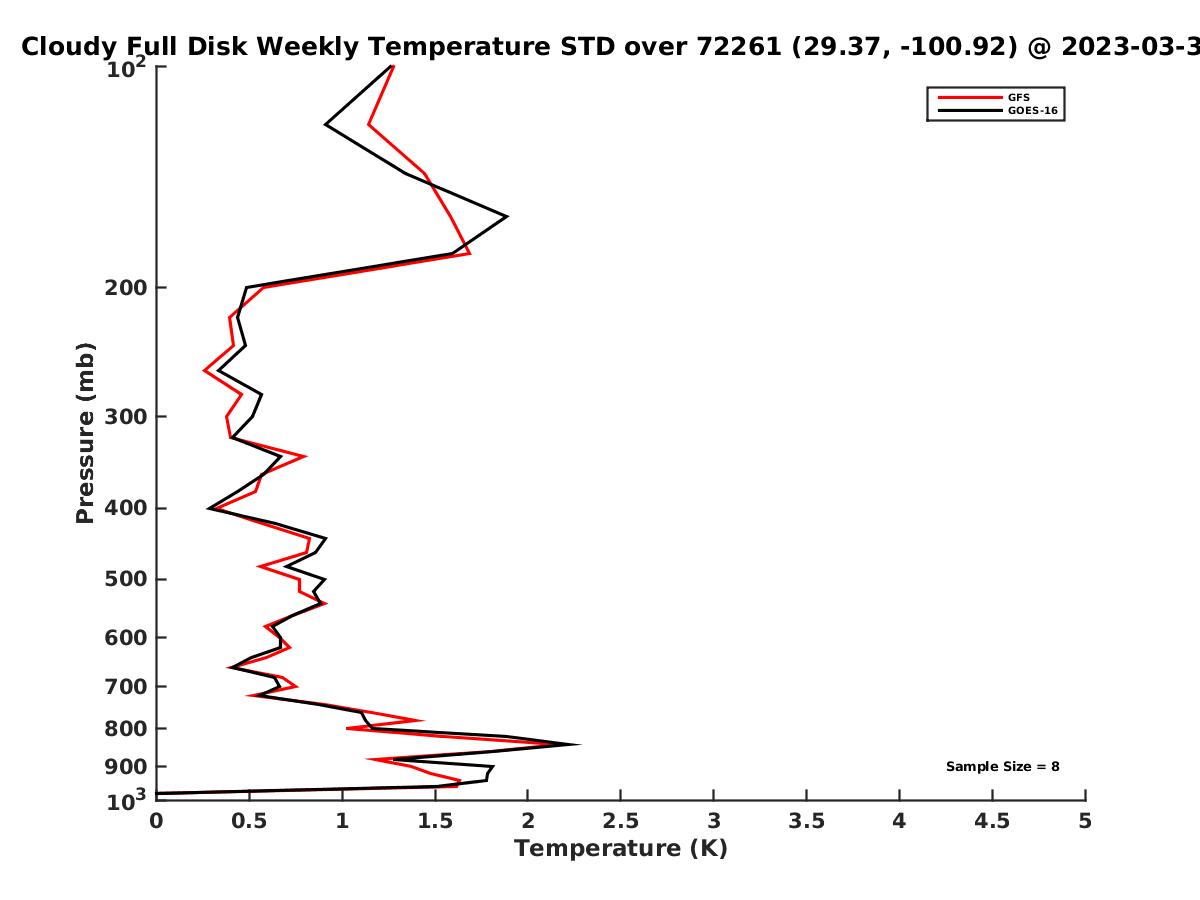 Cloudy Full Disk Weekly Temperature STD over 72261 (29.37, -100.92) @ 2023-03-3

GFS
GOES-16

Pressure (mb)

$10^2$
200
300
400
500
600
700
800
900
$10^3$

Sample Size = 8

0
0.5
1
1.5
2
2.5
3
3.5
4
4.5
5

Temperature (K)